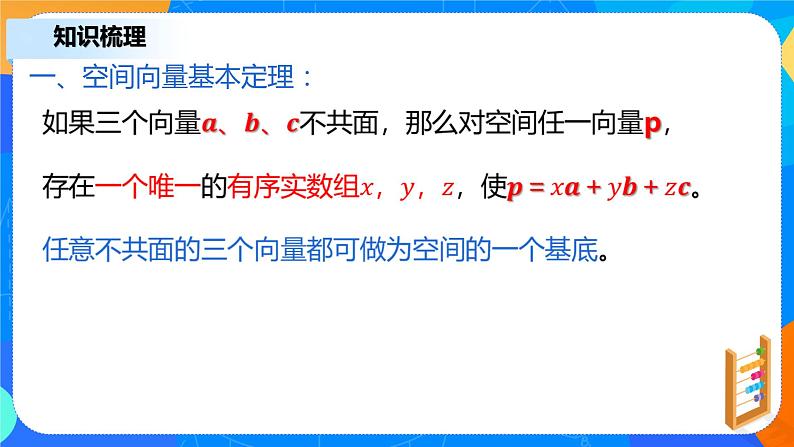 知识梳理

一、空间向量基本定理：

如果三个向量$\boldsymbol{a}$、$\boldsymbol{b}$、$\boldsymbol{c}$不共面，那么对空间任一向量$\mathbf{p}$，

存在一个唯一的有序实数组$x$，$y$，$z$，使$\boldsymbol{p} = x\boldsymbol{a} + y\boldsymbol{b} + z\boldsymbol{c}$。

任意不共面的三个向量都可做为空间的一个基底。